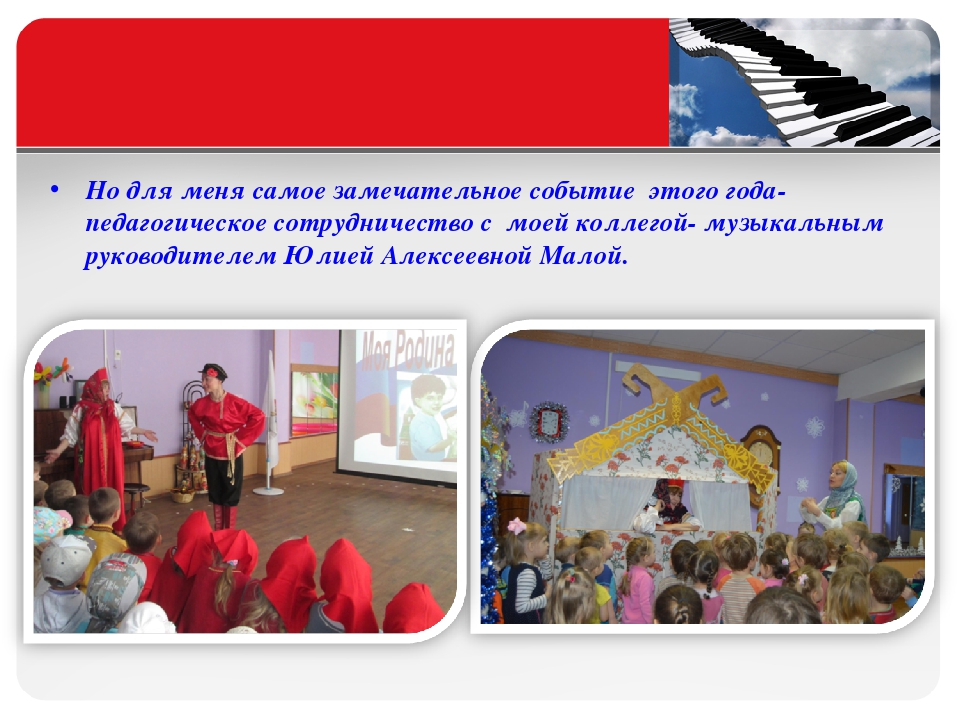 • Но для меня самое замечательное событие этого года- педагогическое сотрудничество с моей коллегой- музыкальным руководителем Юлией Алексеевной Малой.

Моя Родина